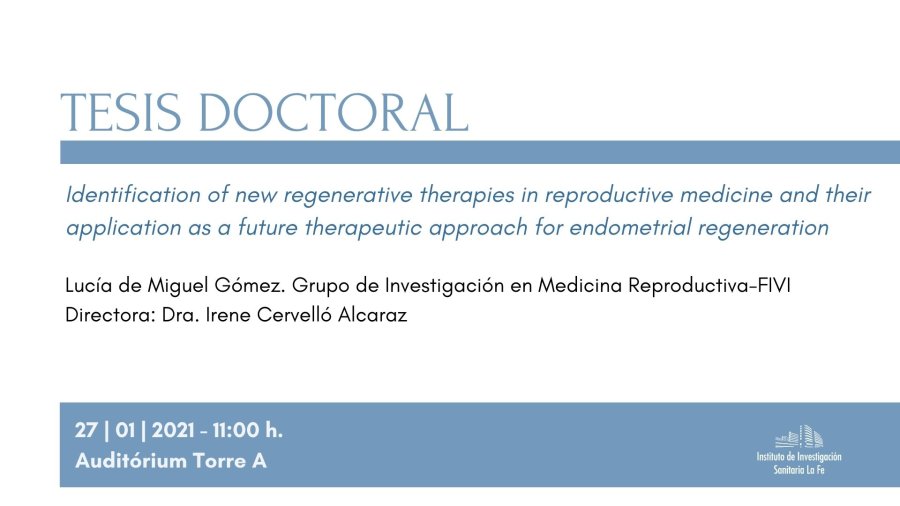 TESIS DOCTORAL

Identification of new regenerative therapies in reproductive medicine and their application as a future therapeutic approach for endometrial regeneration

Lucía de Miguel Gómez. Grupo de Investigación en Medicina Reproductiva-FIVI
Directora: Dra. Irene Cervelló Alcaraz

27 | 01 | 2021 - 11:00 h.
Auditórium Torre A

Instituto de Investigación Sanitaria La Fe